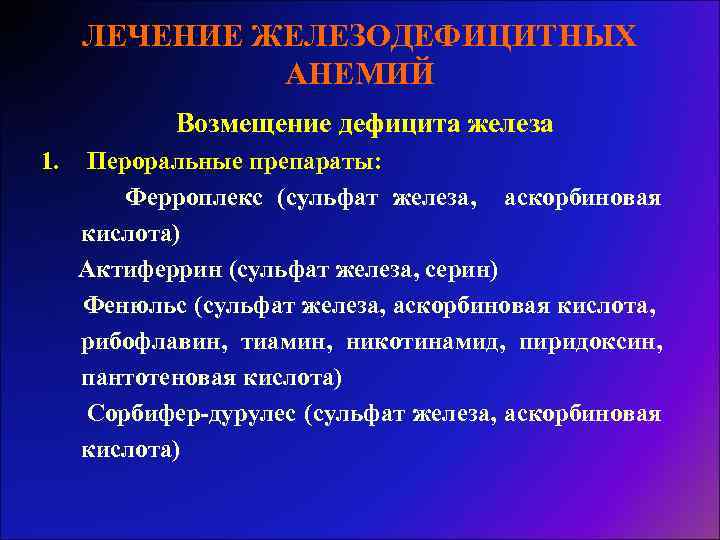 ЛЕЧЕНИЕ ЖЕЛЕЗОДЕФИЦИТНЫХ АНЕМИЙ

Возмещение дефицита железа

1. Пероральные препараты:

Ферроплекс (сульфат железа, аскорбиновая кислота)

Актиферрин (сульфат железа, серин)

Фенюльс (сульфат железа, аскорбиновая кислота, рибофлавин, тиамин, никотинамид, пиридоксин, пантотеновая кислота)

Сорбифер-дурулес (сульфат железа, аскорбиновая кислота)